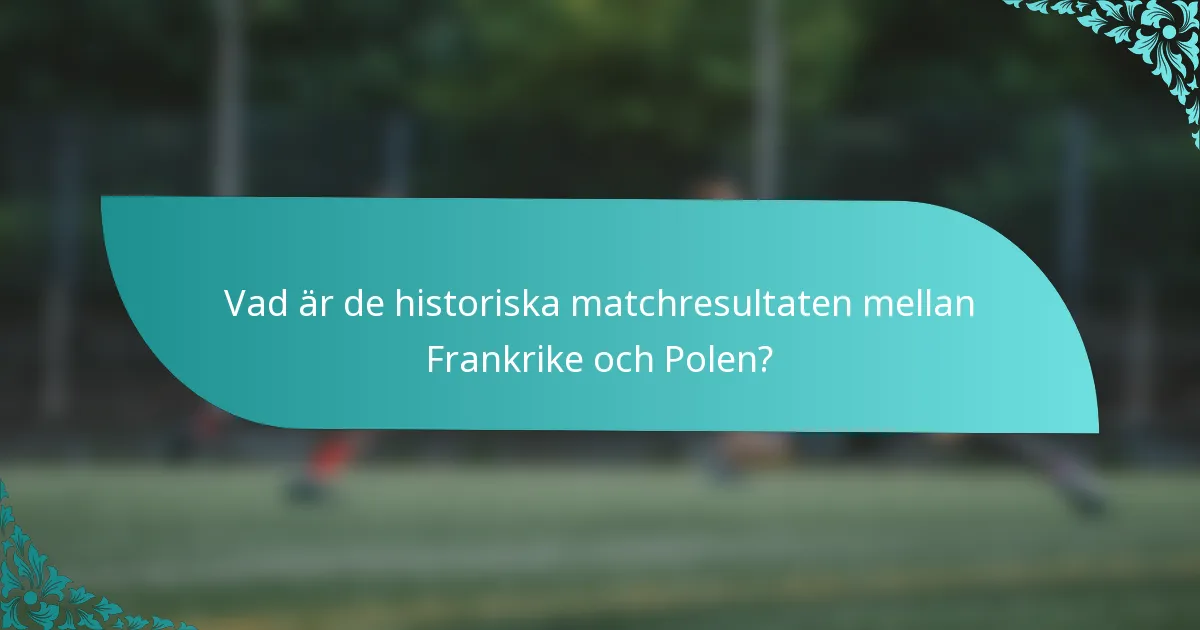 Vad är de historiska matchresultaten mellan Frankrike och Polen?